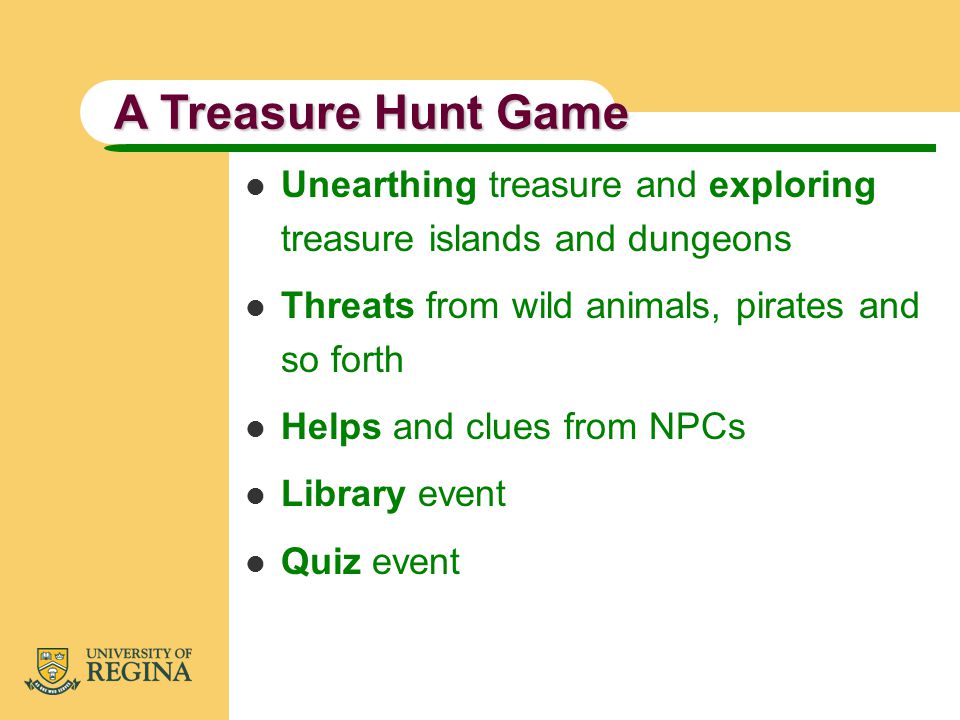 A Treasure Hunt Game

- Unearthing treasure and exploring treasure islands and dungeons
- Threats from wild animals, pirates and so forth
- Helps and clues from NPCs
- Library event
- Quiz event

UNIVERSITY OF REGINA